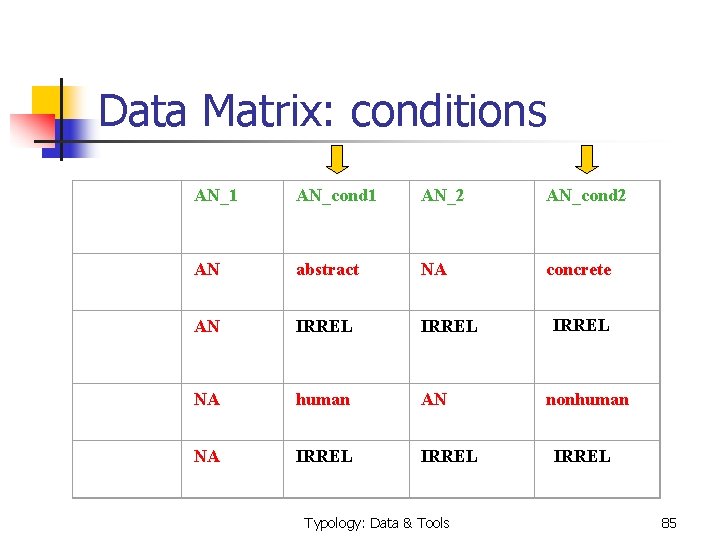 Data Matrix: conditions

| | AN_1 | AN_cond1 | AN_2 | AN_cond2 |
|---|---|---|---|---|
| | AN | abstract | NA | concrete |
| | AN | IRREL | IRREL | IRREL |
| | NA | human | AN | nonhuman |
| | NA | IRREL | IRREL | IRREL |

Typology: Data & Tools

85